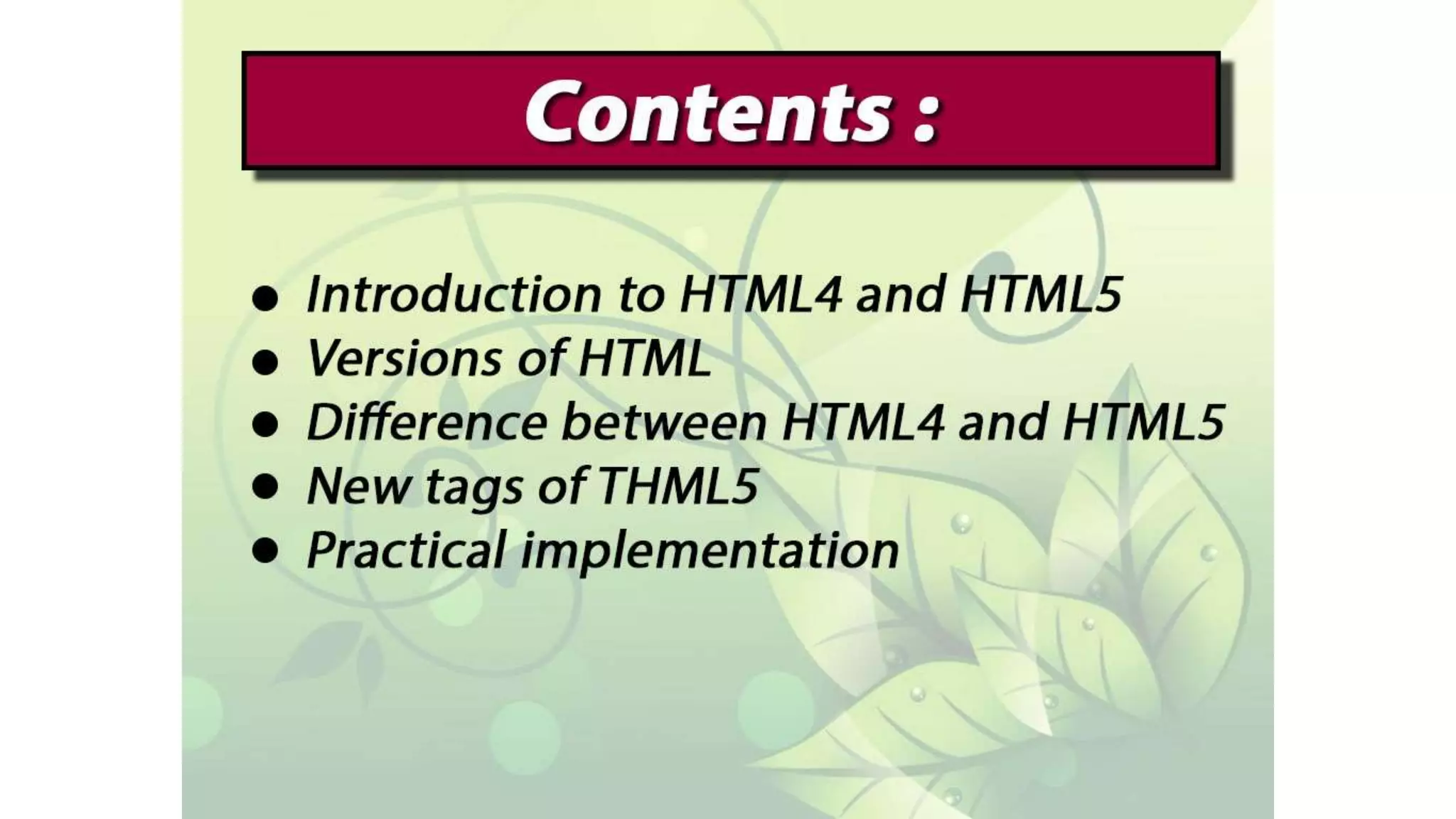 Contents :

- Introduction to HTML4 and HTML5
- Versions of HTML
- Difference between HTML4 and HTML5
- New tags of THML5
- Practical implementation